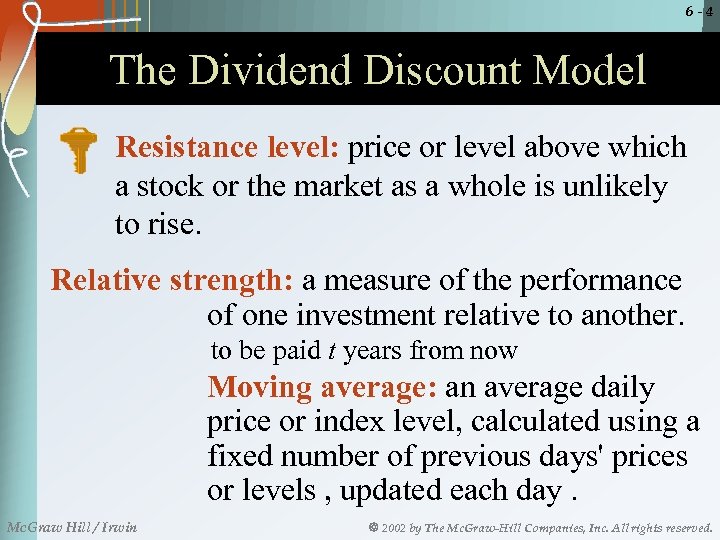 6 - 4

The Dividend Discount Model

Resistance level: price or level above which a stock or the market as a whole is unlikely to rise.

Relative strength: a measure of the performance of one investment relative to another.

to be paid $t$ years from now

Moving average: an average daily price or index level, calculated using a fixed number of previous days' prices or levels , updated each day .

McGraw Hill / Irwin

© 2002 by The McGraw-Hill Companies, Inc. All rights reserved.